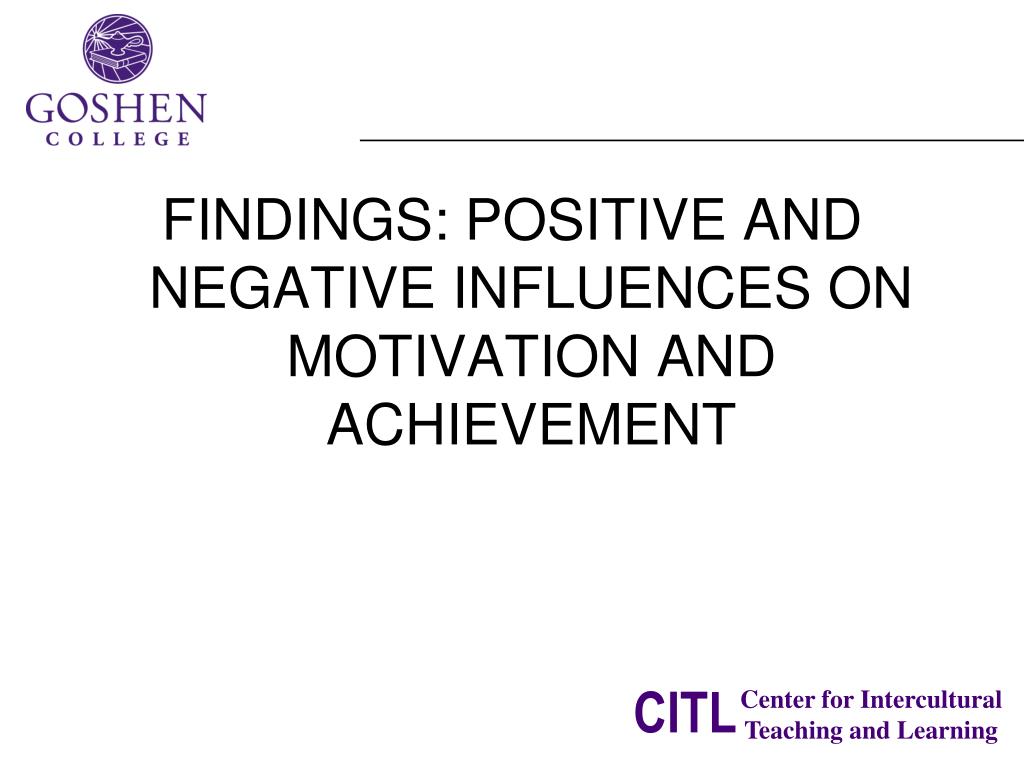 GOSHEN COLLEGE

FINDINGS: POSITIVE AND NEGATIVE INFLUENCES ON MOTIVATION AND ACHIEVEMENT

CITL Center for Intercultural Teaching and Learning